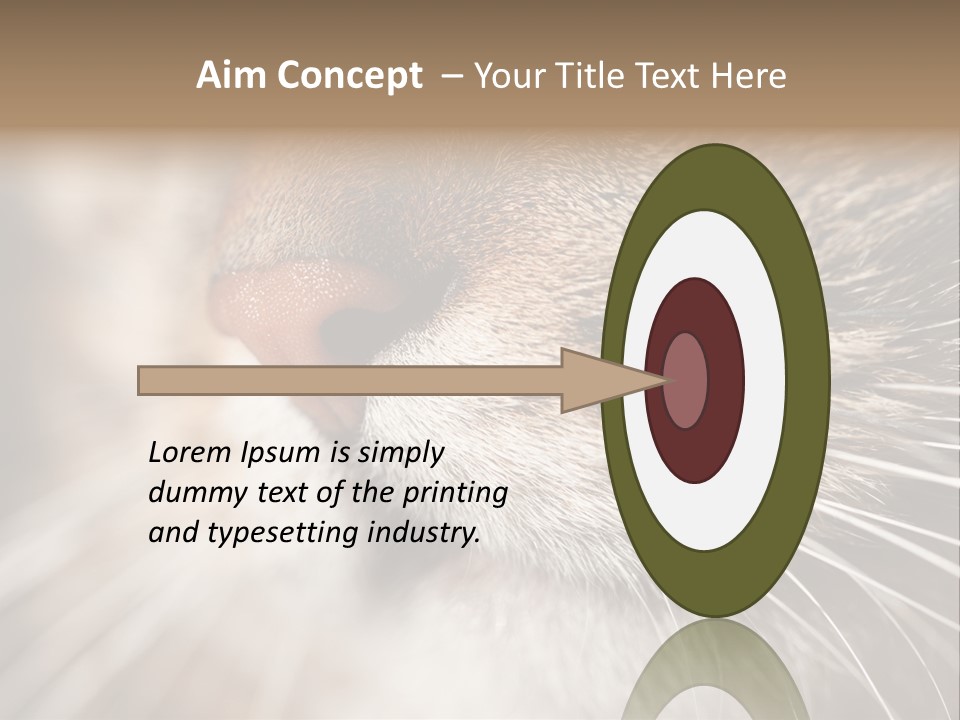 Aim Concept – Your Title Text Here

Lorem Ipsum is simply dummy text of the printing and typesetting industry.